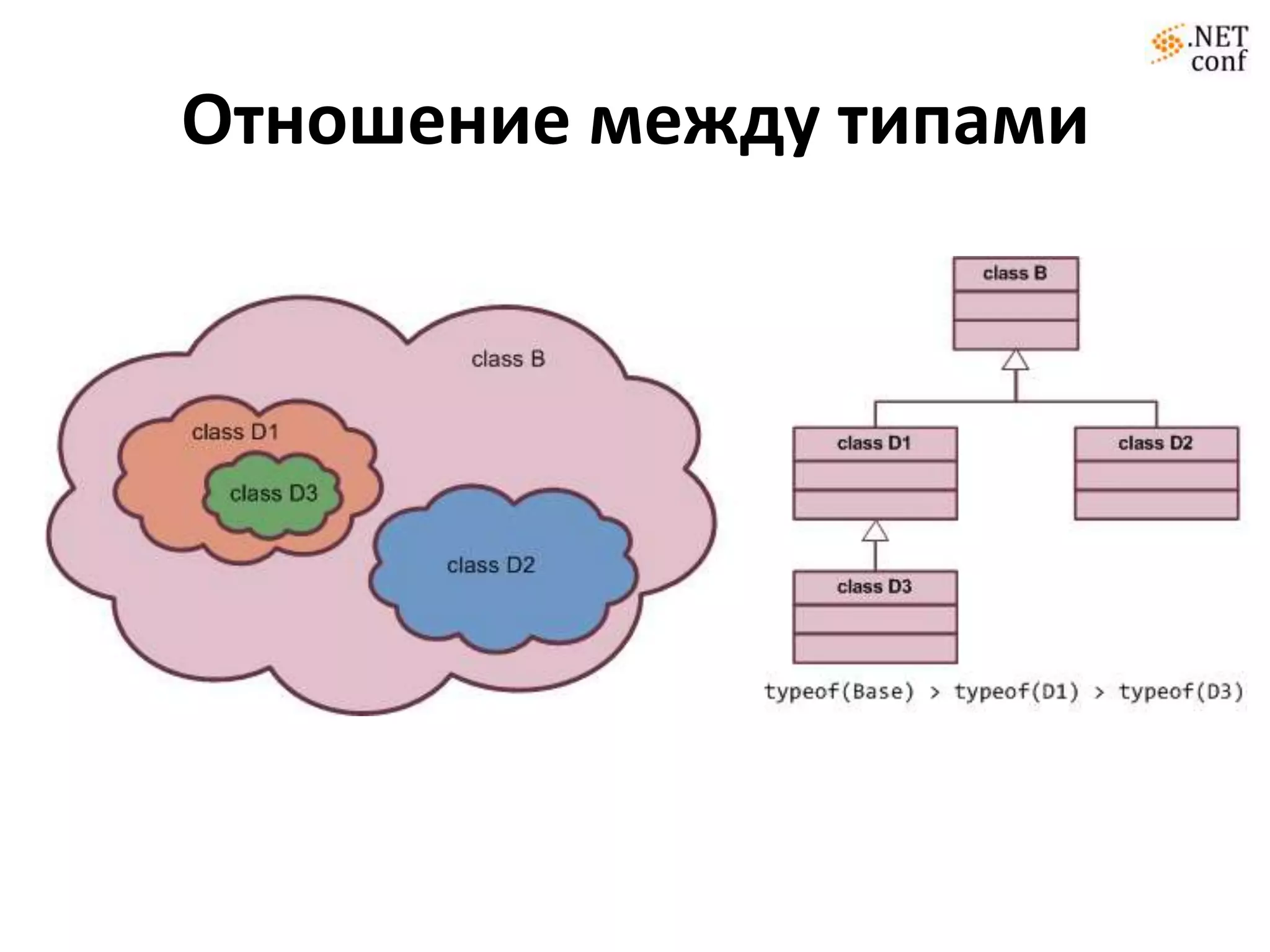 .NET conf

Отношение между типами

class B

class D1

class D3

class D2

class B

class D1

class D2

class D3

typeof(Base) > typeof(D1) > typeof(D3)